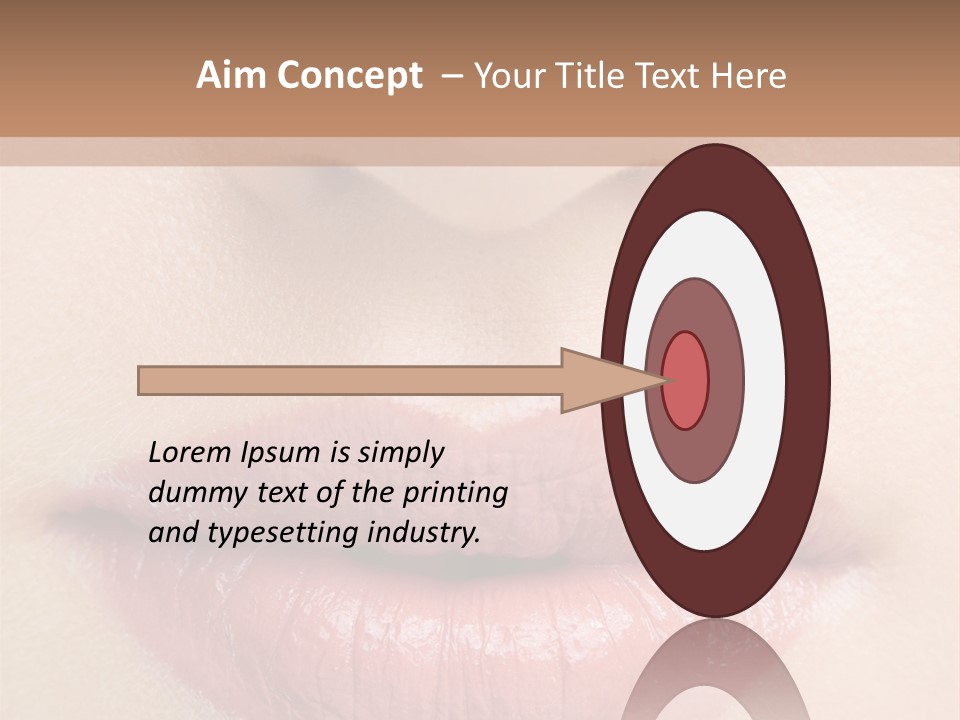 Aim Concept – Your Title Text Here

Lorem Ipsum is simply dummy text of the printing and typesetting industry.